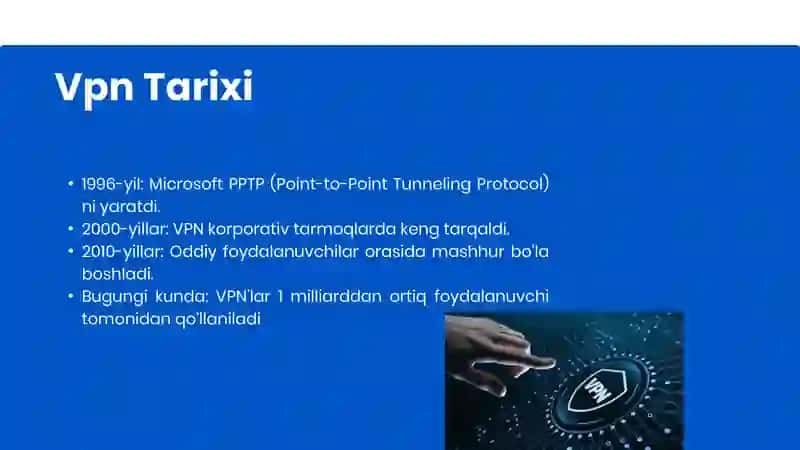 Vpn Tarixi

• 1996-yil: Microsoft PPTP (Point-to-Point Tunneling Protocol) ni yaratdi.
• 2000-yillar: VPN korporativ tarmoqlarda keng tarqaldi.
• 2010-yillar: Oddiy foydalanuvchilar orasida mashhur bo'la boshladi.
• Bugungi kunda: VPN'lar 1 milliarddan ortiq foydalanuvchi tomonidan qo'llaniladi

VPN